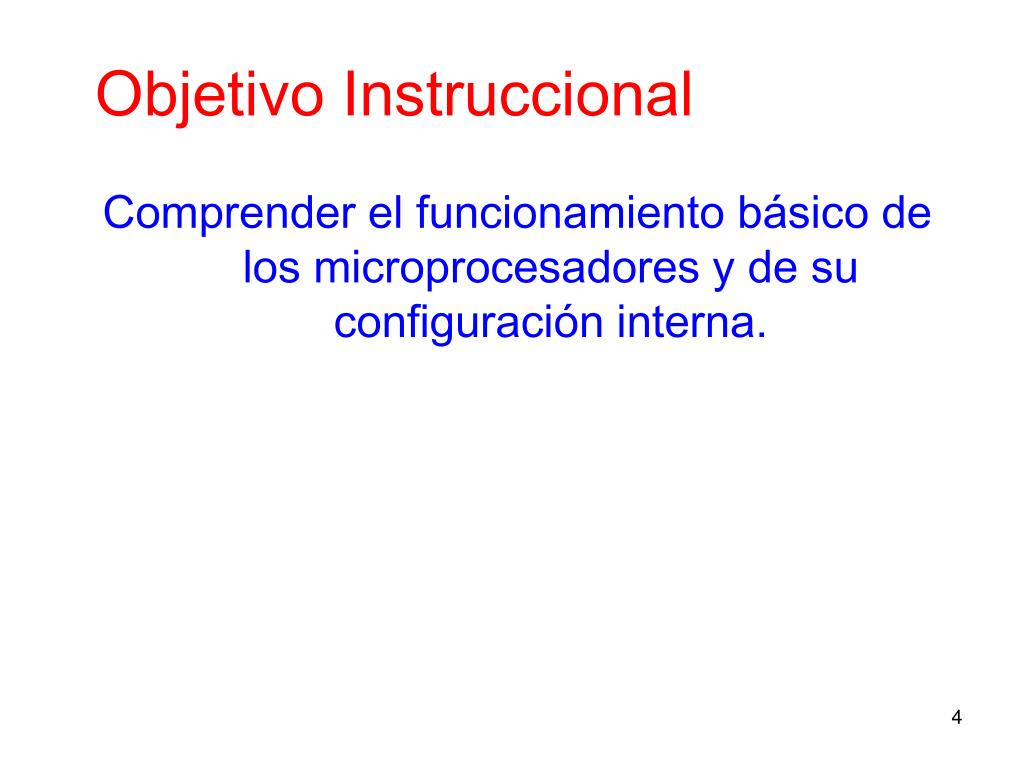 Objetivo Instruccional

Comprender el funcionamiento básico de los microprocesadores y de su configuración interna.

4